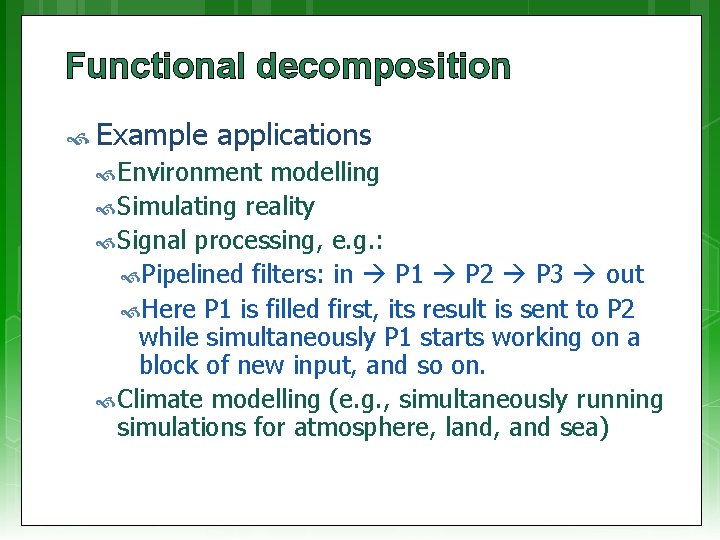 Functional decomposition

Example applications

Environment modelling

Simulating reality

Signal processing, e.g.:

Pipelined filters: in → P1 → P2 → P3 → out

Here P1 is filled first, its result is sent to P2 while simultaneously P1 starts working on a block of new input, and so on.

Climate modelling (e.g., simultaneously running simulations for atmosphere, land, and sea)